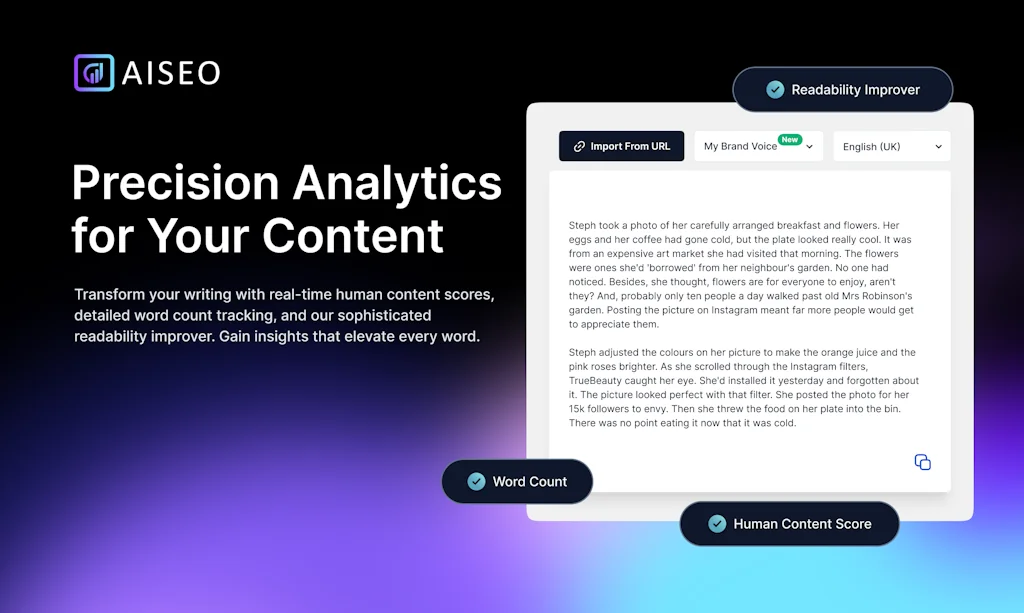 AISEO

Precision Analytics for Your Content

Transform your writing with real-time human content scores, detailed word count tracking, and our sophisticated readability improver. Gain insights that elevate every word.

Readability Improver

Import From URL

My Brand Voice New

English (UK)

Steph took a photo of her carefully arranged breakfast and flowers. Her eggs and her coffee had gone cold, but the plate looked really cool. It was from an expensive art market she had visited that morning. The flowers were ones she'd 'borrowed' from her neighbour's garden. No one had noticed. Besides, she thought, flowers are for everyone to enjoy, aren't they? And, probably only ten people a day walked past old Mrs Robinson's garden. Posting the picture on Instagram meant far more people would get to appreciate them.

Steph adjusted the colours on her picture to make the orange juice and the pink roses brighter. As she scrolled through the Instagram filters, TrueBeauty caught her eye. She'd installed it yesterday and forgotten about it. The picture looked perfect with that filter. She posted the photo for her 15k followers to envy. Then she threw the food on her plate into the bin. There was no point eating it now that it was cold.

Word Count

Human Content Score